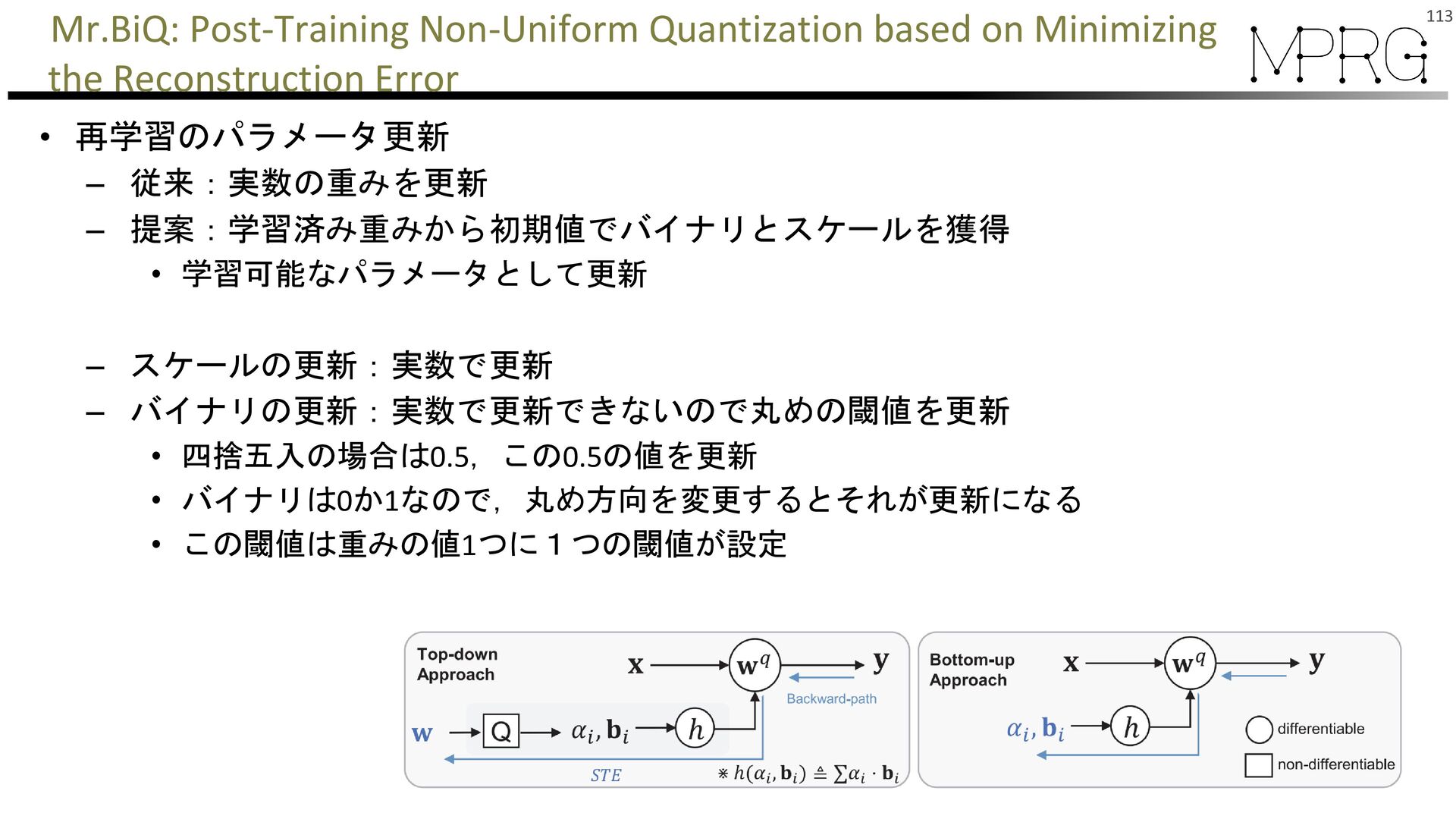 Mr.BiQ: Post-Training Non-Uniform Quantization based on Minimizing the Reconstruction Error

MPRG

113

• 再学習のパラメータ更新
– 従来：実数の重みを更新
– 提案：学習済み重みから初期値でバイナリとスケールを獲得
• 学習可能なパラメータとして更新

– スケールの更新：実数で更新
– バイナリの更新：実数で更新できないので丸めの閾値を更新
• 四捨五入の場合は0.5，この0.5の値を更新
• バイナリは0か1なので，丸め方向を変更するとそれが更新になる
• この閾値は重みの値1つに１つの閾値が設定

Top-down Approach

$\mathbf{x}$ $\mathbf{w}^q$ $\mathbf{y}$

Backward-path

$\mathbf{w}$ Q $\alpha_i, \mathbf{b}_i$ $h$

$STE$

※ $h(\alpha_i, \mathbf{b}_i) \triangleq \sum \alpha_i \cdot \mathbf{b}_i$

Bottom-up Approach

$\mathbf{x}$ $\mathbf{w}^q$ $\mathbf{y}$

$\alpha_i, \mathbf{b}_i$ $h$

differentiable

non-differentiable